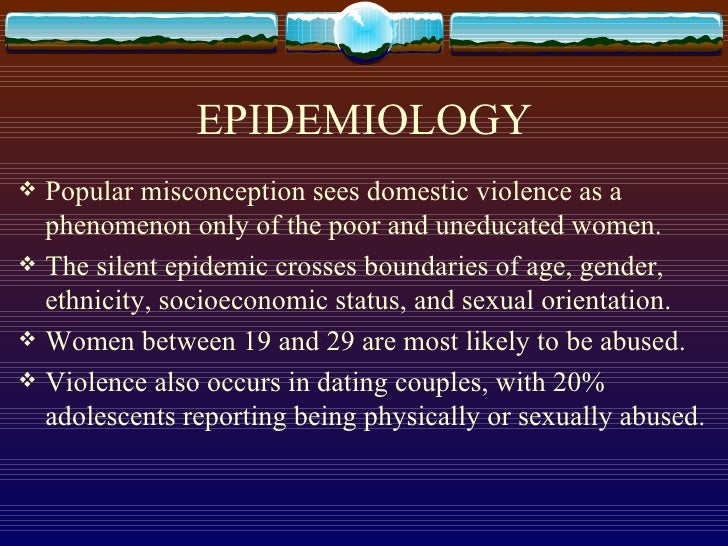 EPIDEMIOLOGY

❖ Popular misconception sees domestic violence as a phenomenon only of the poor and uneducated women.

❖ The silent epidemic crosses boundaries of age, gender, ethnicity, socioeconomic status, and sexual orientation.

❖ Women between 19 and 29 are most likely to be abused.

❖ Violence also occurs in dating couples, with 20% adolescents reporting being physically or sexually abused.